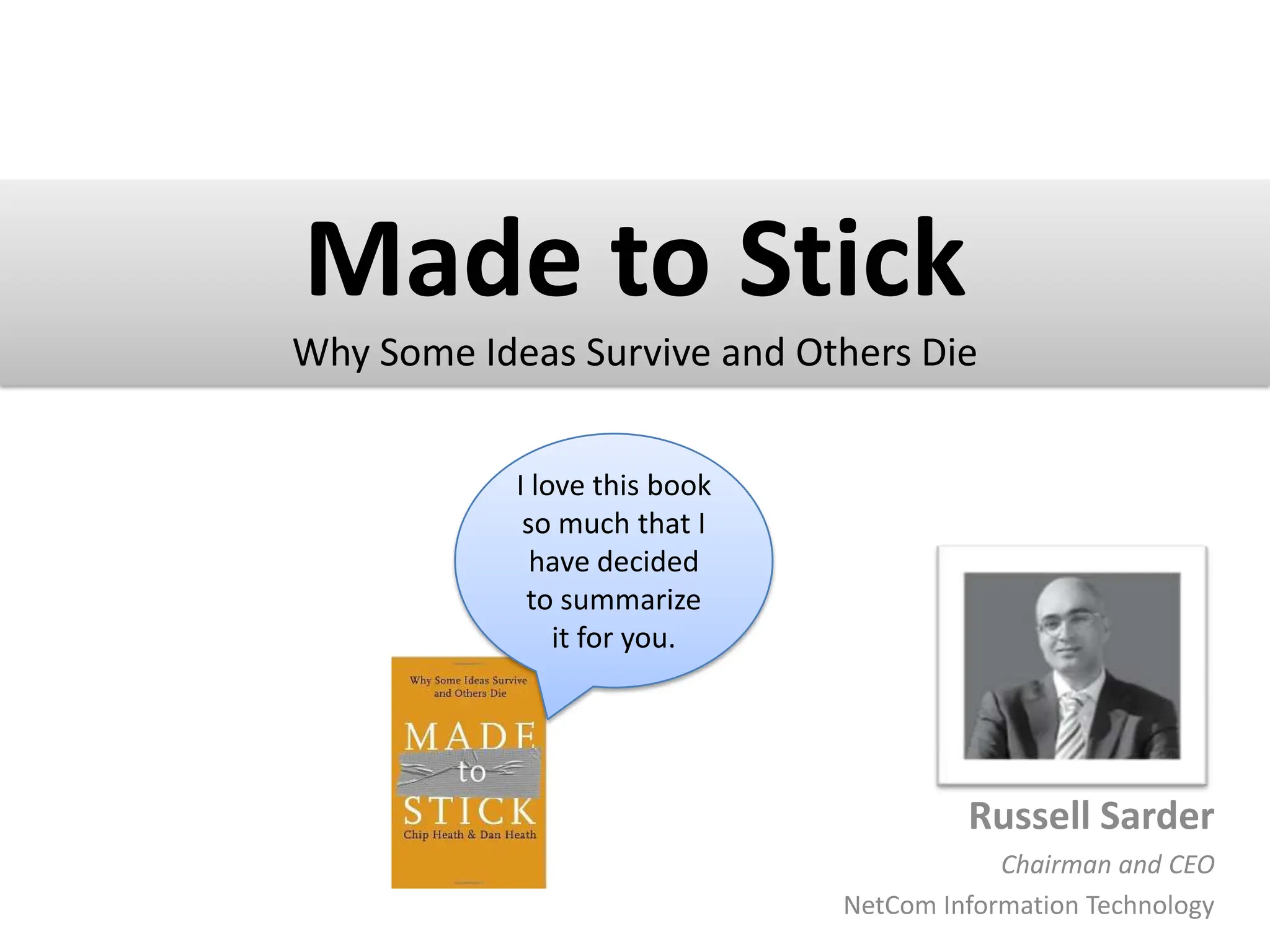 Made to Stick

Why Some Ideas Survive and Others Die

I love this book so much that I have decided to summarize it for you.

Why Some Ideas Survive and Others Die

MADE to STICK

Chip Heath & Dan Heath

Russell Sarder

Chairman and CEO

NetCom Information Technology